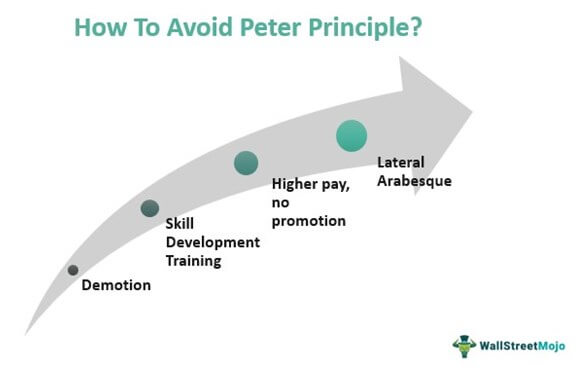 How To Avoid Peter Principle?

Demotion

Skill Development Training

Higher pay, no promotion

Lateral Arabesque

WallStreetMojo